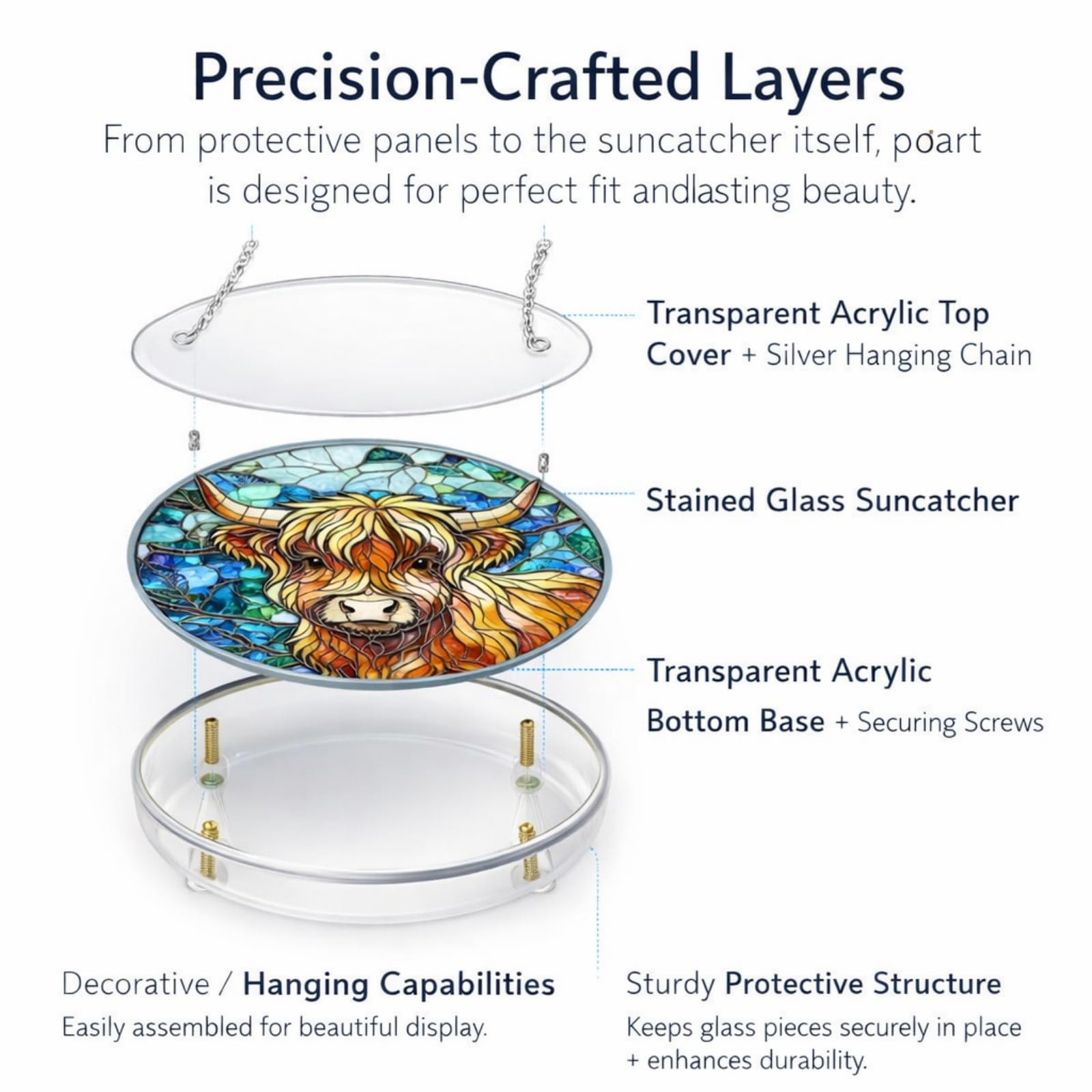 Precision-Crafted Layers

From protective panels to the suncatcher itself, poart is designed for perfect fit andlasting beauty.

Transparent Acrylic Top Cover + Silver Hanging Chain

Stained Glass Suncatcher

Transparent Acrylic Bottom Base + Securing Screws

Decorative / Hanging Capabilities
Easily assembled for beautiful display.

Sturdy Protective Structure
Keeps glass pieces securely in place + enhances durability.